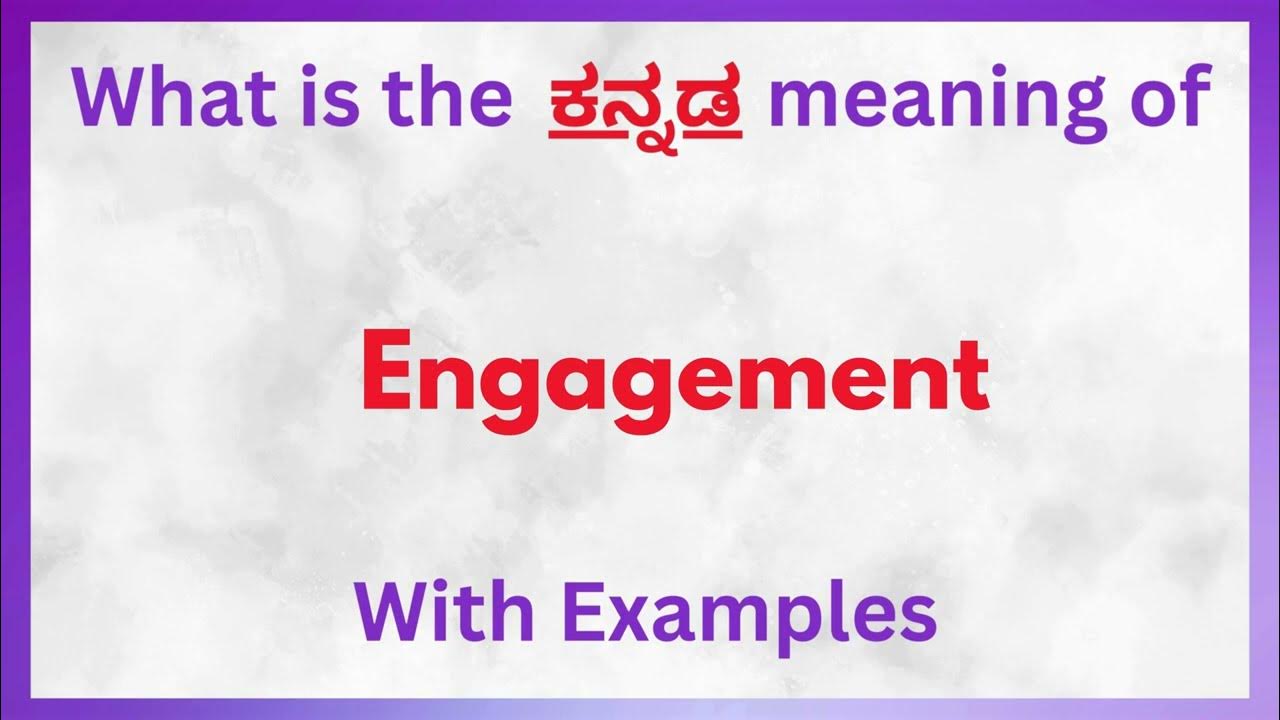 What is the ಕನ್ನಡ meaning of

Engagement

With Examples